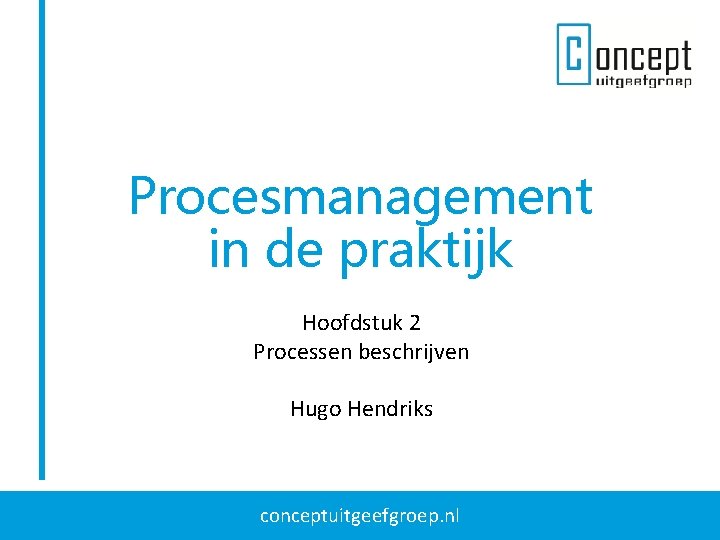 Concept
uitgeefgroep

Procesmanagement in de praktijk

Hoofdstuk 2
Processen beschrijven

Hugo Hendriks

conceptuitgeefgroep.nl